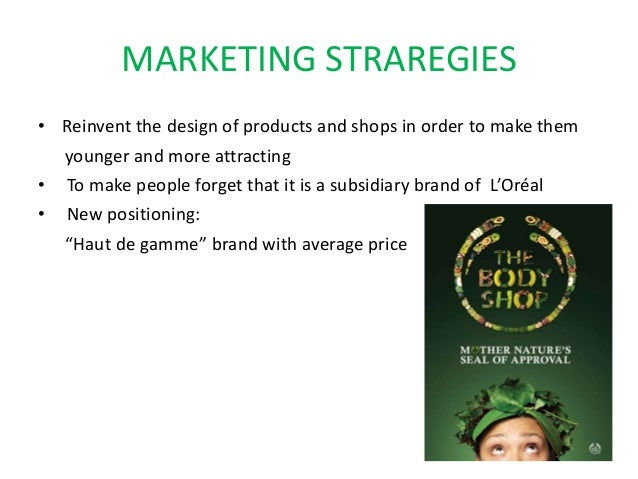 MARKETING STRAREGIES

• Reinvent the design of products and shops in order to make them younger and more attracting
• To make people forget that it is a subsidiary brand of L'Oréal
• New positioning:
"Haut de gamme" brand with average price

THE BODY SHOP

MOTHER NATURE'S SEAL OF APPROVAL